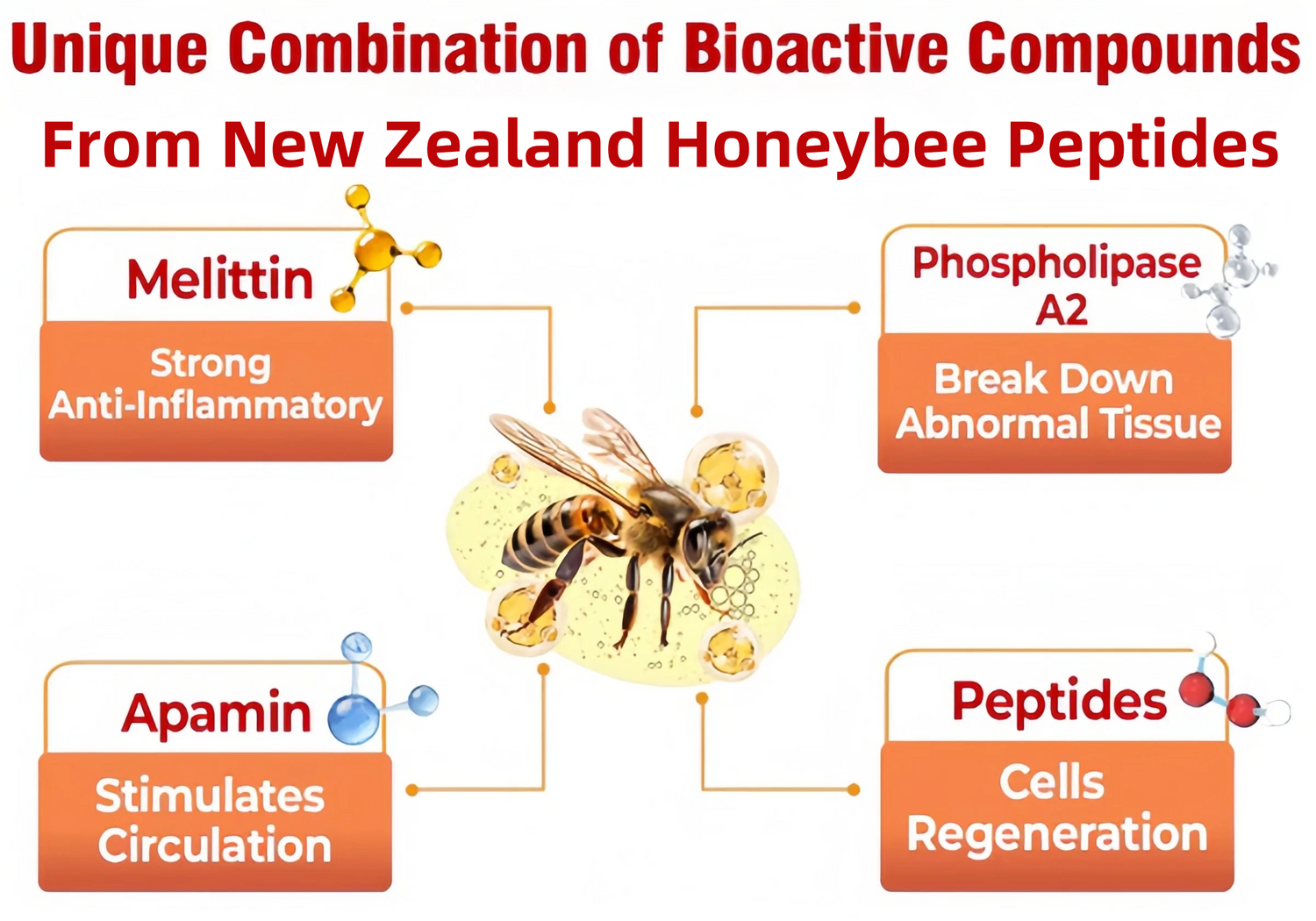 Unique Combination of Bioactive Compounds
From New Zealand Honeybee Peptides

Melittin
Strong Anti-Inflammatory

Phospholipase A2
Break Down Abnormal Tissue

Apamin
Stimulates Circulation

Peptides
Cells Regeneration